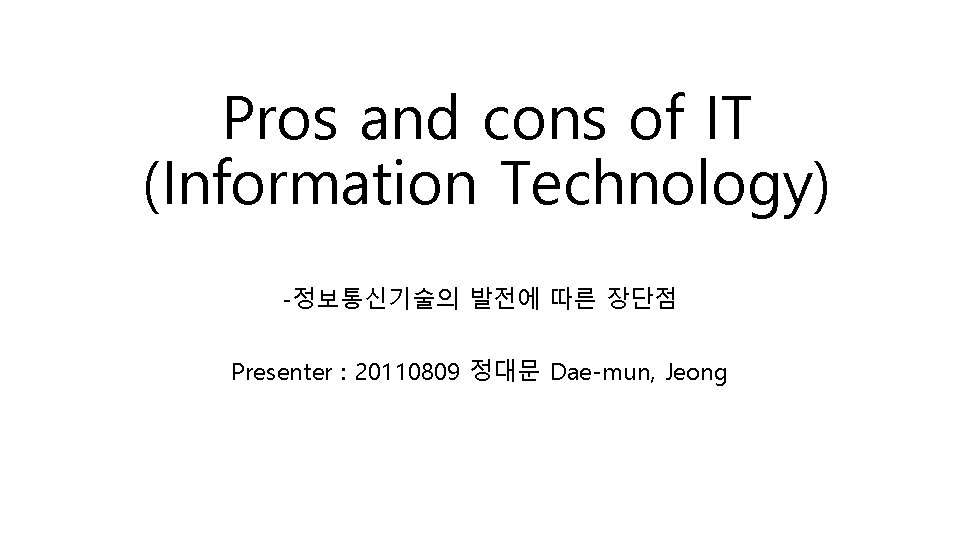 Pros and cons of IT
(Information Technology)

-정보통신기술의 발전에 따른 장단점

Presenter : 20110809 정대문 Dae-mun, Jeong